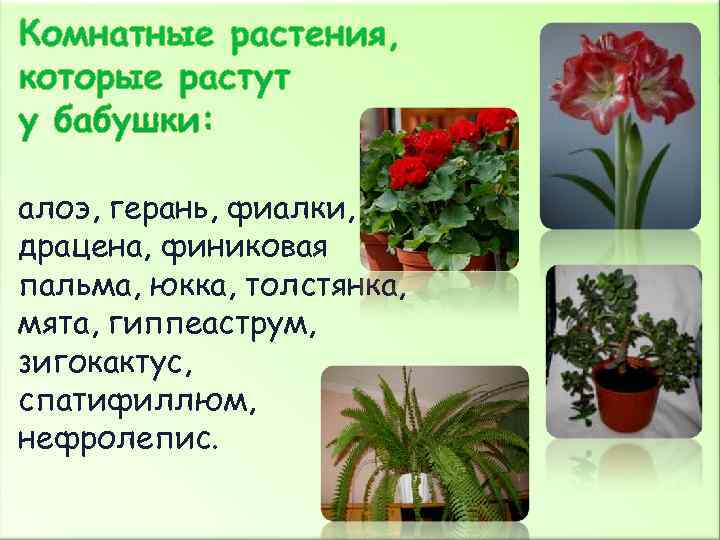 Комнатные растения, которые растут у бабушки:

алоэ, герань, фиалки, драцена, финиковая пальма, юкка, толстянка, мята, гиппеаструм, зигокактус, спатифиллюм, нефролепис.